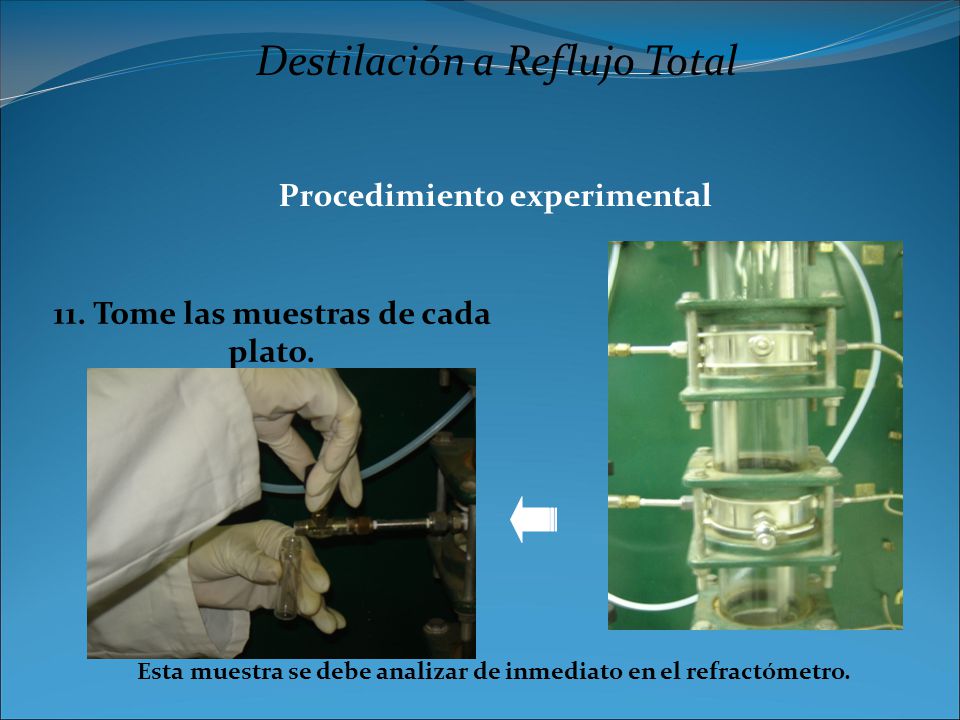 Destilación a Reflujo Total

Procedimiento experimental

11. Tome las muestras de cada plato.

Esta muestra se debe analizar de inmediato en el refractómetro.